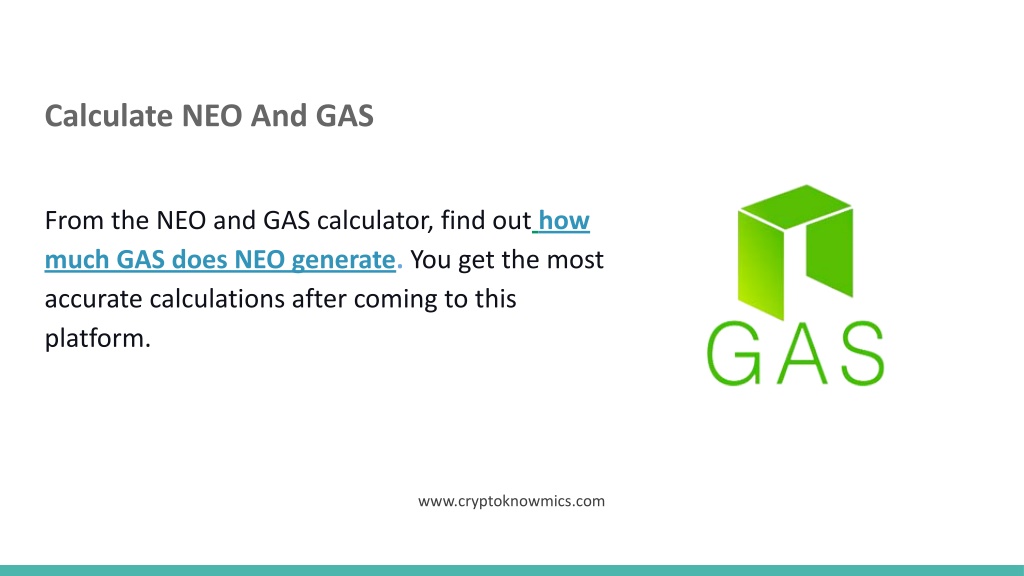 Calculate NEO And GAS

From the NEO and GAS calculator, find out how much GAS does NEO generate. You get the most accurate calculations after coming to this platform.

GAS

www.cryptoknowmics.com